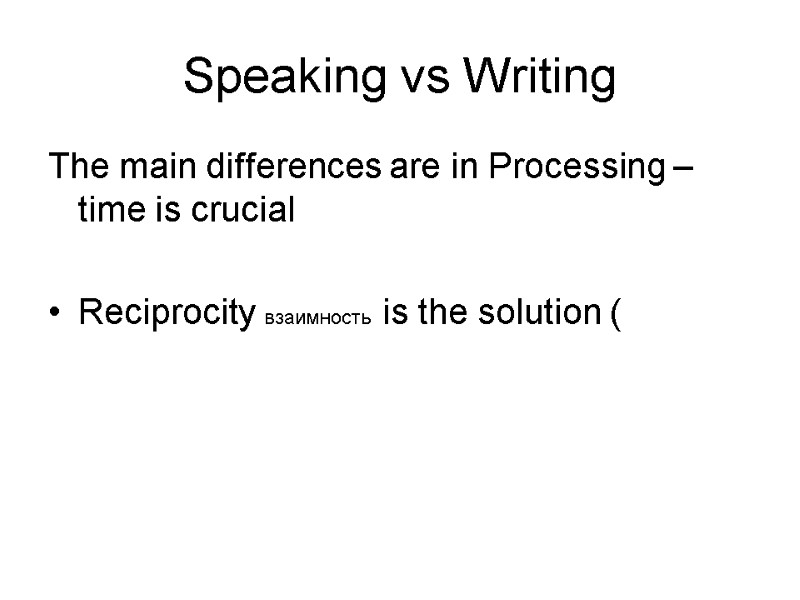 Speaking vs Writing

The main differences are in Processing – time is crucial

• Reciprocity взаимность is the solution (